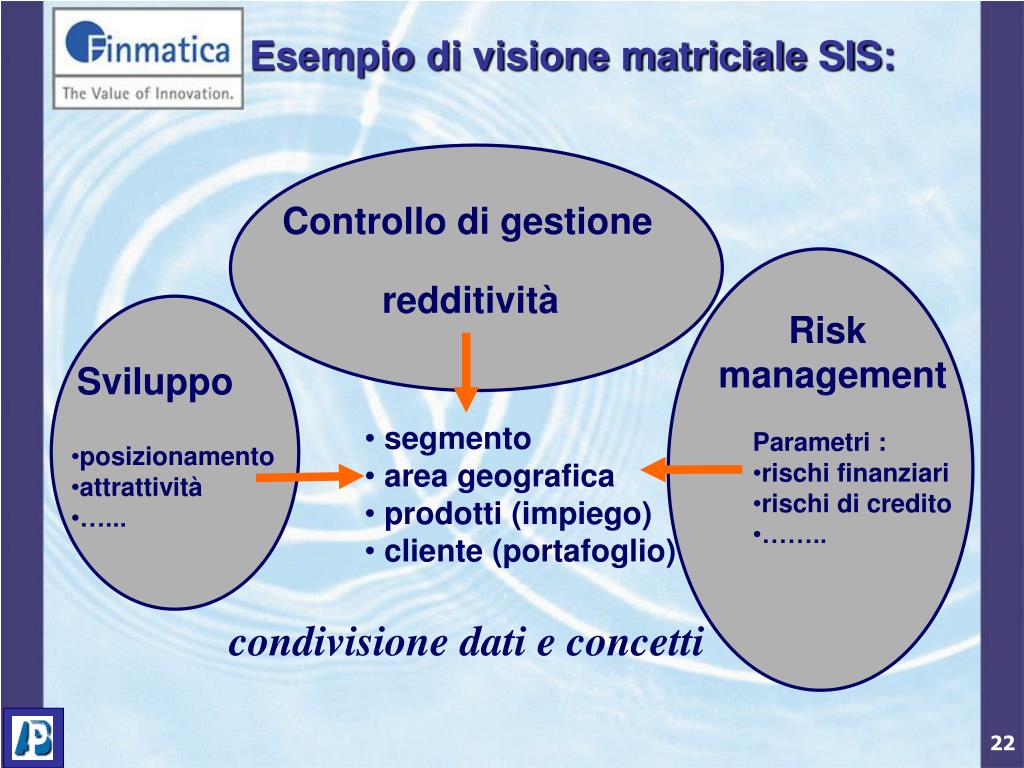 Finmatica
The Value of Innovation.

Esempio di visione matriciale SIS:

Controllo di gestione

redditività

Sviluppo

•posizionamento
•attrattività
•…...

• segmento
• area geografica
• prodotti (impiego)
• cliente (portafoglio)

Risk management

Parametri :
•rischi finanziari
•rischi di credito
•……..

condivisione dati e concetti

22